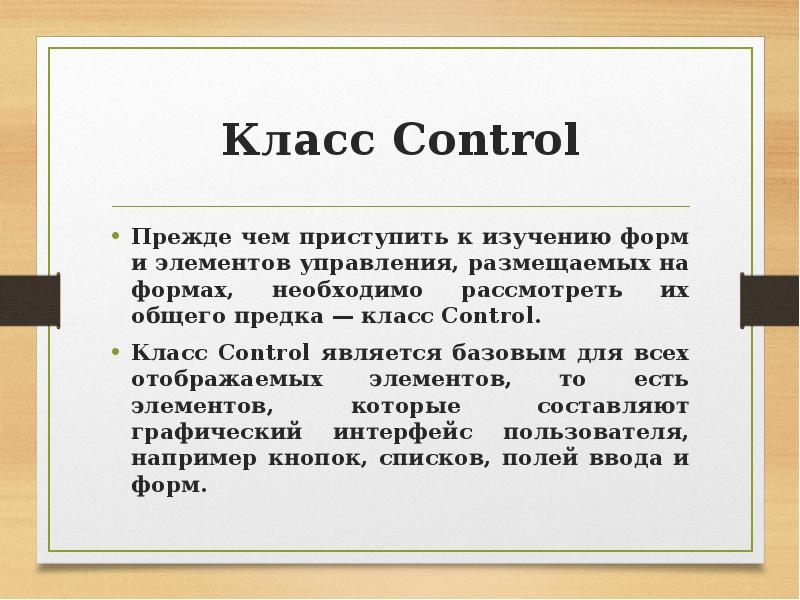 Класс Control

• Прежде чем приступить к изучению форм и элементов управления, размещаемых на формах, необходимо рассмотреть их общего предка — класс Control.

• Класс Control является базовым для всех отображаемых элементов, то есть элементов, которые составляют графический интерфейс пользователя, например кнопок, списков, полей ввода и форм.